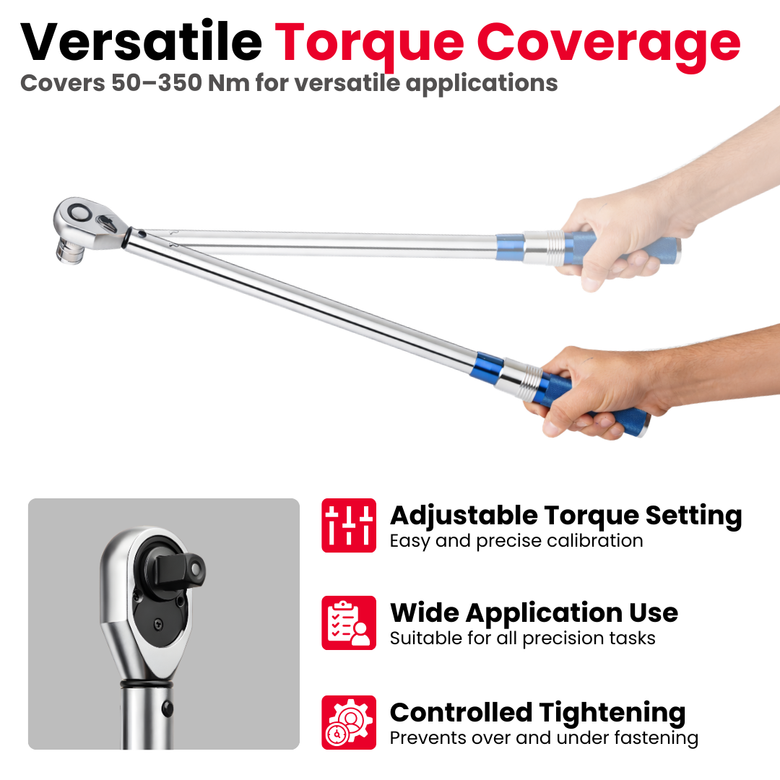 Versatile Torque Coverage
Covers 50–350 Nm for versatile applications

Adjustable Torque Setting
Easy and precise calibration

Wide Application Use
Suitable for all precision tasks

Controlled Tightening
Prevents over and under fastening